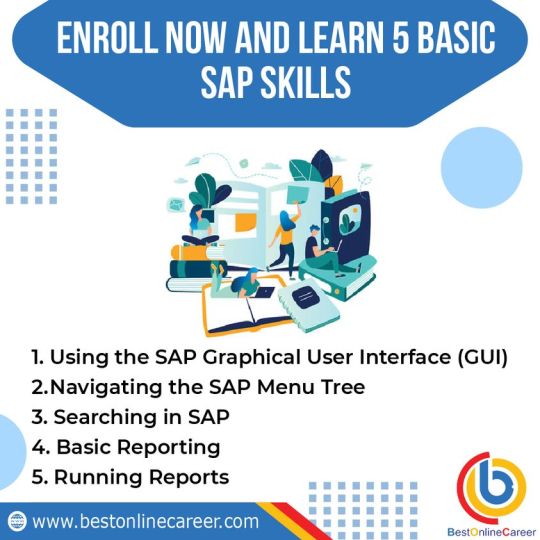 ENROLL NOW AND LEARN 5 BASIC SAP SKILLS

1. Using the SAP Graphical User Interface (GUI)
2.Navigating the SAP Menu Tree
3. Searching in SAP
4. Basic Reporting
5. Running Reports

www.bestonlinecareer.com

BestOnlineCareer